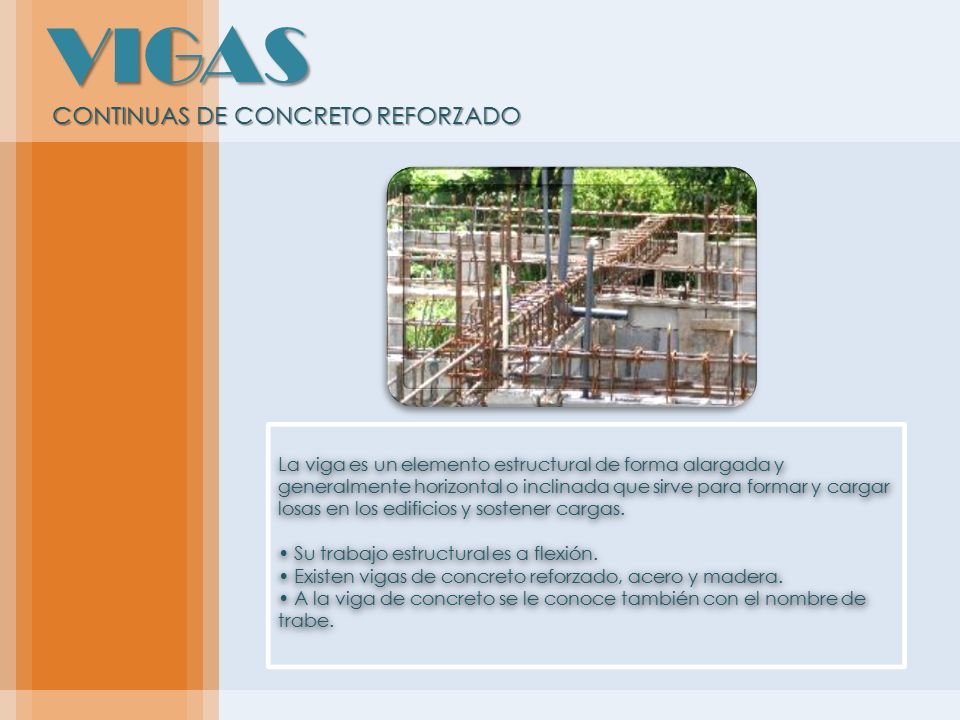 VIGAS
CONTINUAS DE CONCRETO REFORZADO

La viga es un elemento estructural de forma alargada y generalmente horizontal o inclinada que sirve para formar y cargar losas en los edificios y sostener cargas.

• Su trabajo estructural es a flexión.
• Existen vigas de concreto reforzado, acero y madera.
• A la viga de concreto se le conoce también con el nombre de trabe.